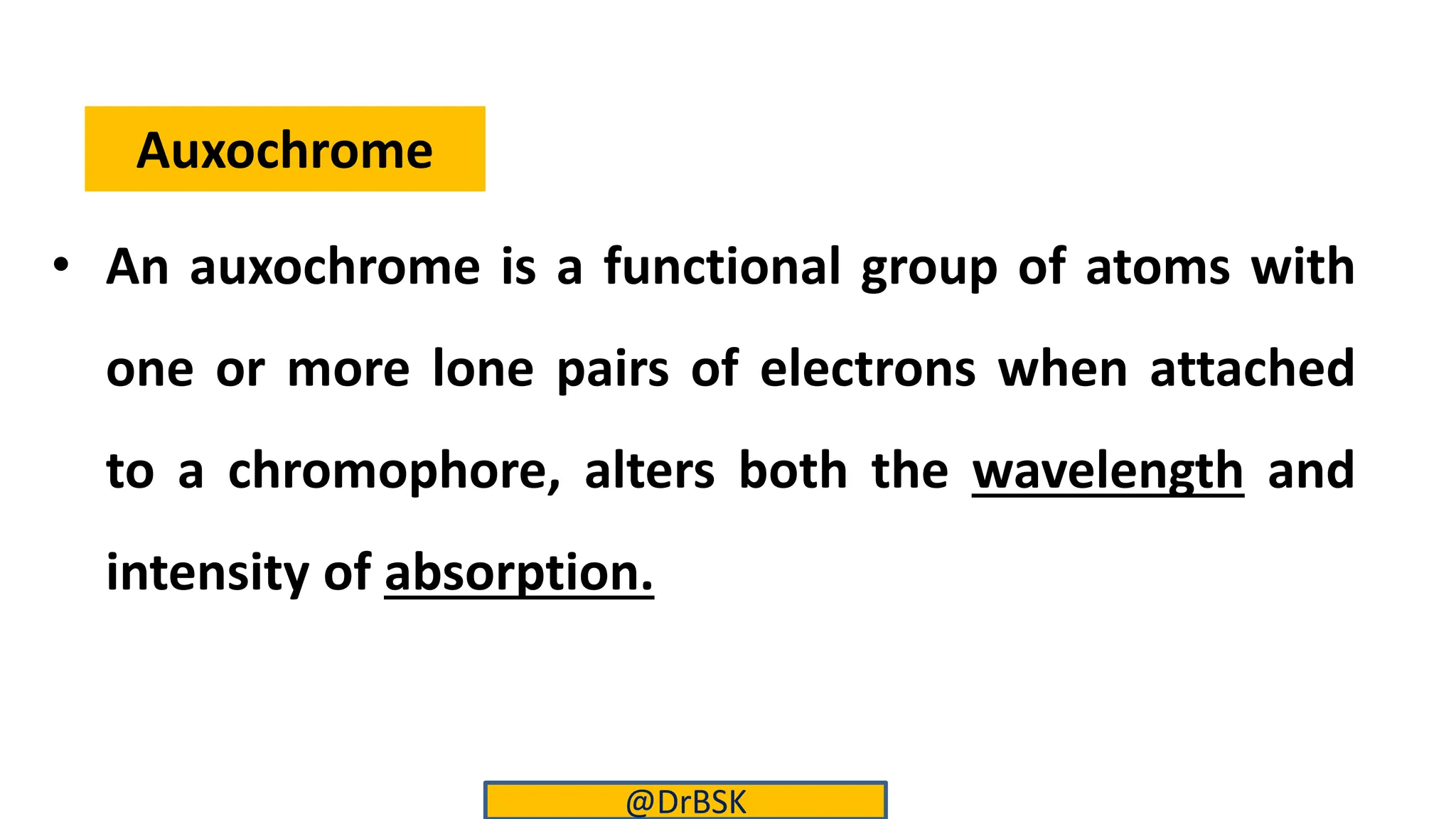 Auxochrome

• An auxochrome is a functional group of atoms with one or more lone pairs of electrons when attached to a chromophore, alters both the wavelength and intensity of absorption.

@DrBSK